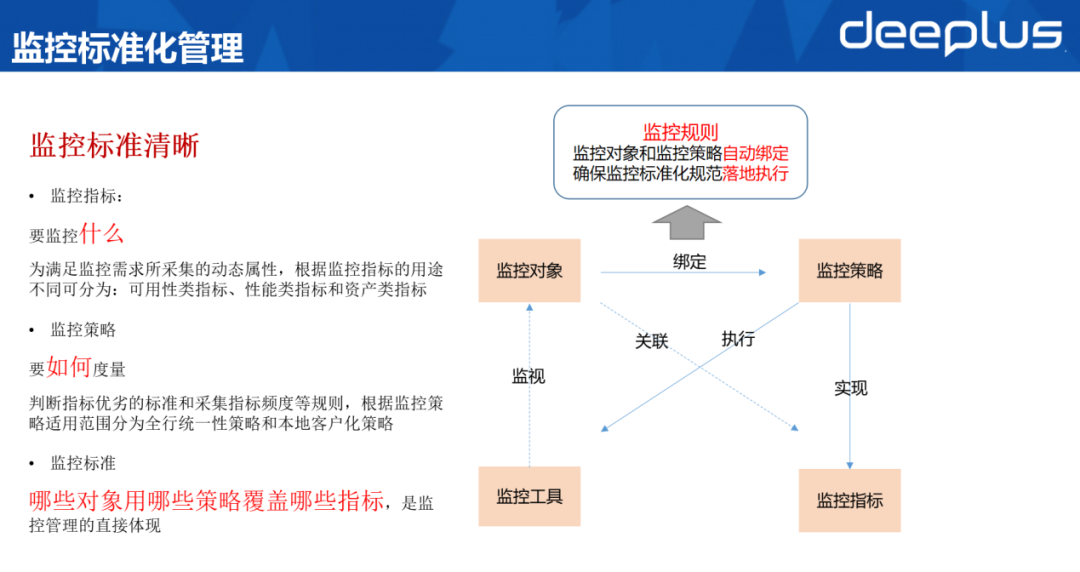 监控标准化管理

deeplus

监控标准清晰

• 监控指标：

要监控什么

为满足监控需求所采集的动态属性，根据监控指标的用途不同可分为：可用性类指标、性能类指标和资产类指标

• 监控策略

要如何度量

判断指标优劣的标准和采集指标频度等规则，根据监控策略适用范围分为全行统一性策略和本地客户化策略

• 监控标准

哪些对象用哪些策略覆盖哪些指标，是监控管理的直接体现

监控规则
监控对象和监控策略自动绑定
确保监控标准化规范落地执行

监控对象

绑定

监控策略

关联

执行

监视

实现

监控工具

监控指标